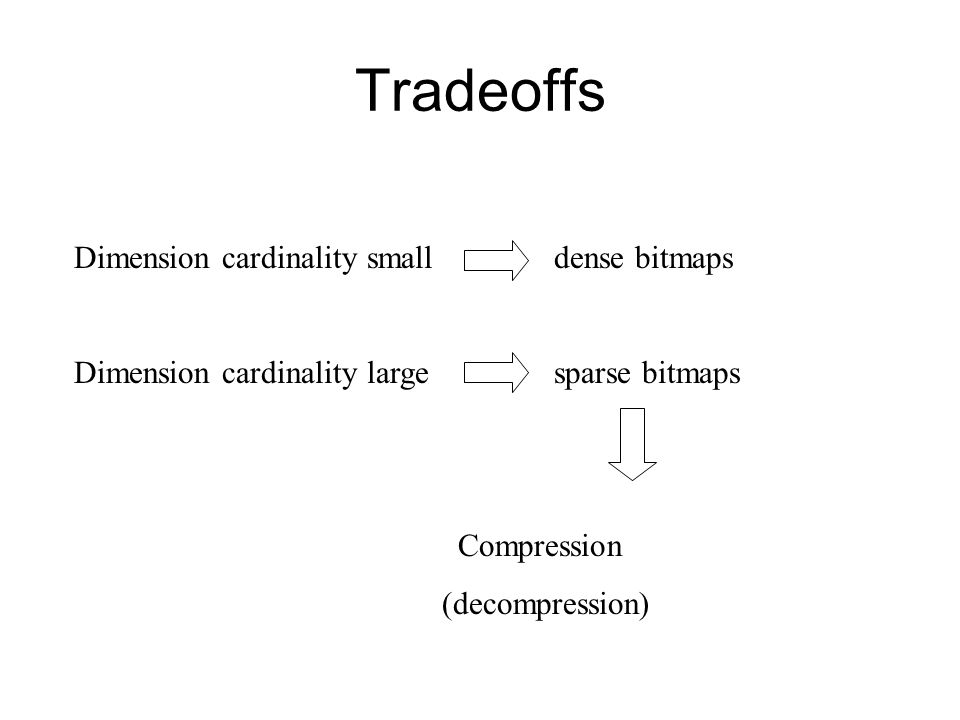 Tradeoffs

Dimension cardinality small dense bitmaps

Dimension cardinality large sparse bitmaps

Compression

(decompression)